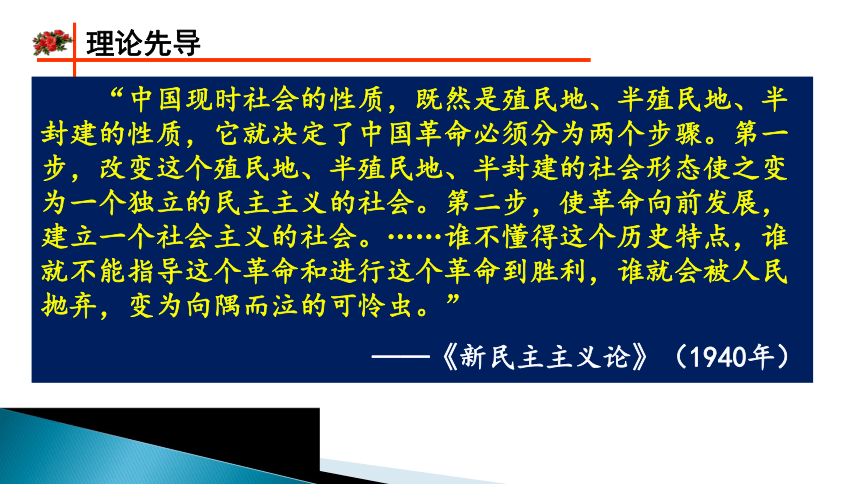 理论先导

“中国现时社会的性质，既然是殖民地、半殖民地、半封建的性质，它就决定了中国革命必须分为两个步骤。第一步，改变这个殖民地、半殖民地、半封建的社会形态使之变为一个独立的民主主义的社会。第二步，使革命向前发展，建立一个社会主义的社会。……谁不懂得这个历史特点，谁就不能指导这个革命和进行这个革命到胜利，谁就会被人民抛弃，变为向隅而泣的可怜虫。”

——《新民主主义论》（1940年）